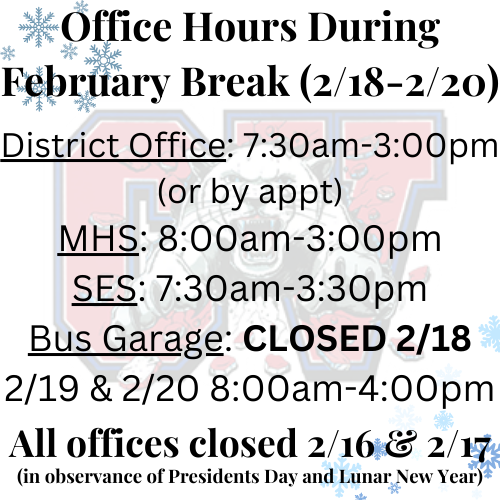 Office Hours During February Break (2/18-2/20)

District Office: 7:30am-3:00pm (or by appt)

MHS: 8:00am-3:00pm

SES: 7:30am-3:30pm

Bus Garage: CLOSED 2/18

2/19 & 2/20 8:00am-4:00pm

All offices closed 2/16 & 2/17

(in observance of Presidents Day and Lunar New Year)